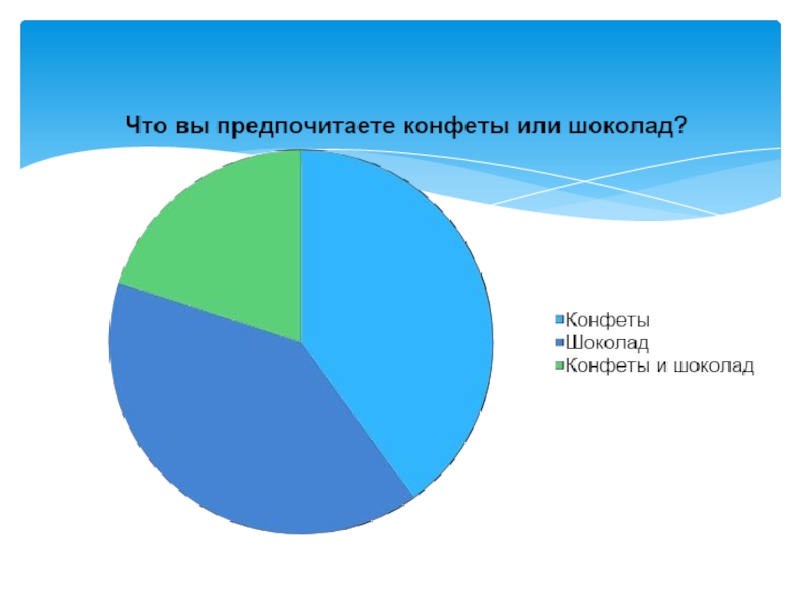 Что вы предпочитаете конфеты или шоколад?

Конфеты
Шоколад
Конфеты и шоколад